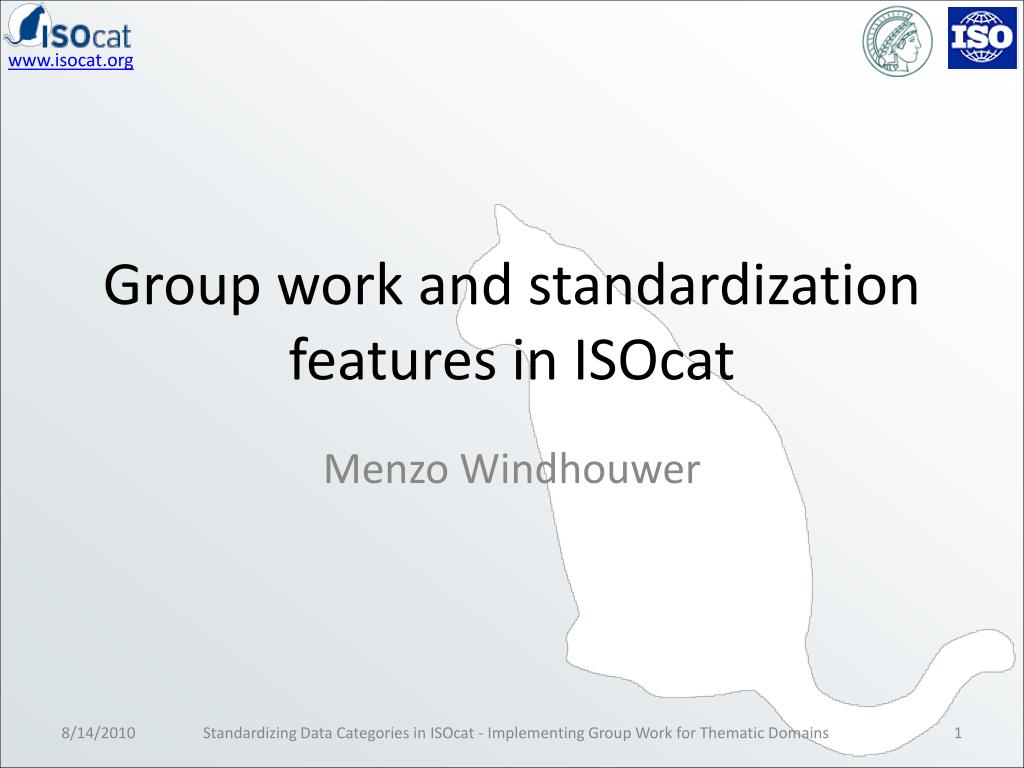 ISOcat
www.isocat.org

ISO

Group work and standardization features in ISOcat

Menzo Windhouwer

8/14/2010 Standardizing Data Categories in ISOcat - Implementing Group Work for Thematic Domains 1